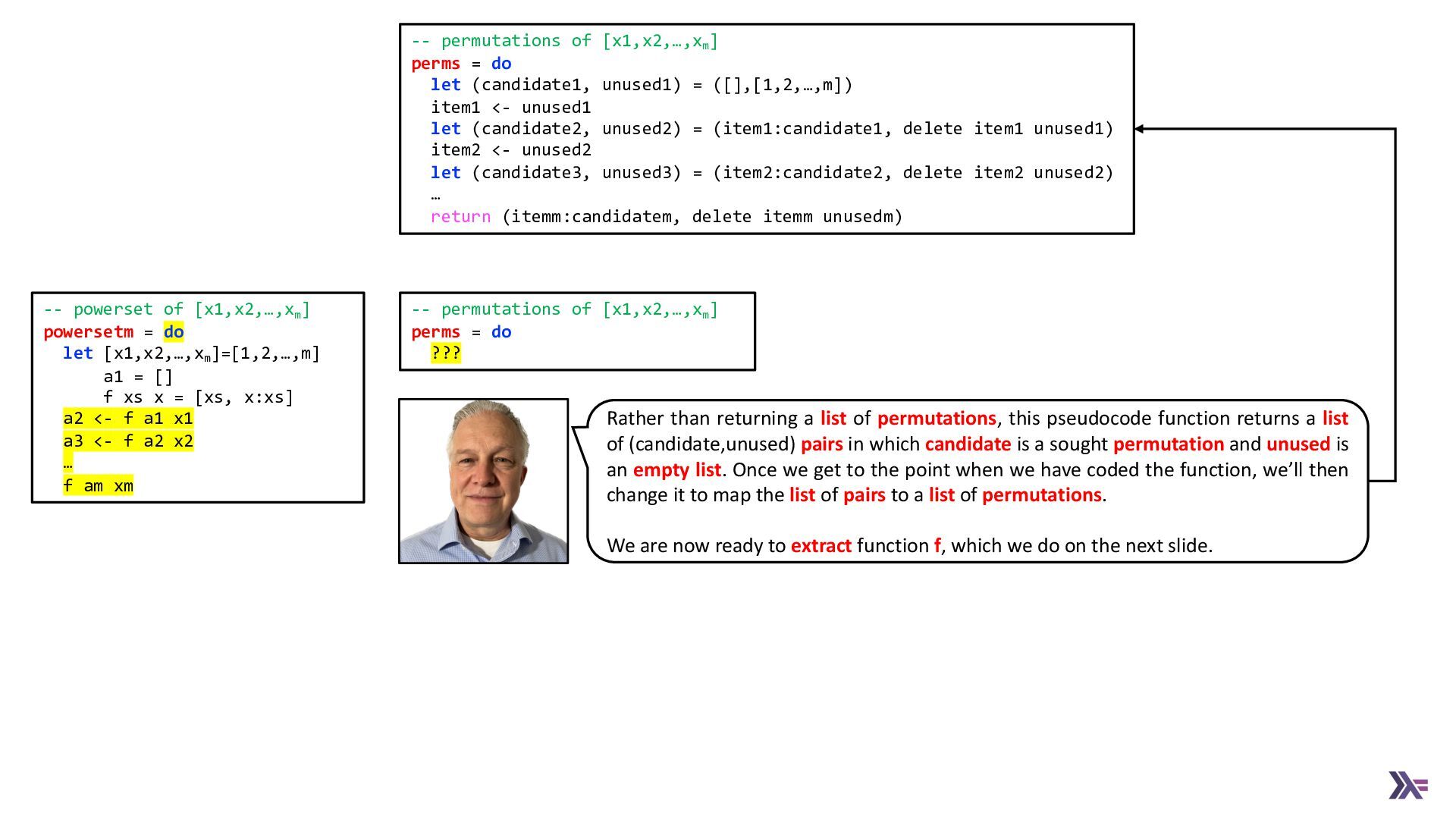 -- permutations of [x1,x2,…,$x_m$]
perms = do
  let (candidate1, unused1) = ([],[1,2,…,m])
  item1 <- unused1
  let (candidate2, unused2) = (item1:candidate1, delete item1 unused1)
  item2 <- unused2
  let (candidate3, unused3) = (item2:candidate2, delete item2 unused2)
  …
  return (itemm:candidatem, delete itemm unusedm)

-- powerset of [x1,x2,…,$x_m$]
powersetm = do
  let [x1,x2,…,$x_m$]=[1,2,…,m]
      a1 = []
      f xs x = [xs, x:xs]
  a2 <- f a1 x1
  a3 <- f a2 x2
  …
  f am xm

-- permutations of [x1,x2,…,$x_m$]
perms = do
  ???

Rather than returning a list of permutations, this pseudocode function returns a list of (candidate,unused) pairs in which candidate is a sought permutation and unused is an empty list. Once we get to the point when we have coded the function, we'll then change it to map the list of pairs to a list of permutations.

We are now ready to extract function f, which we do on the next slide.